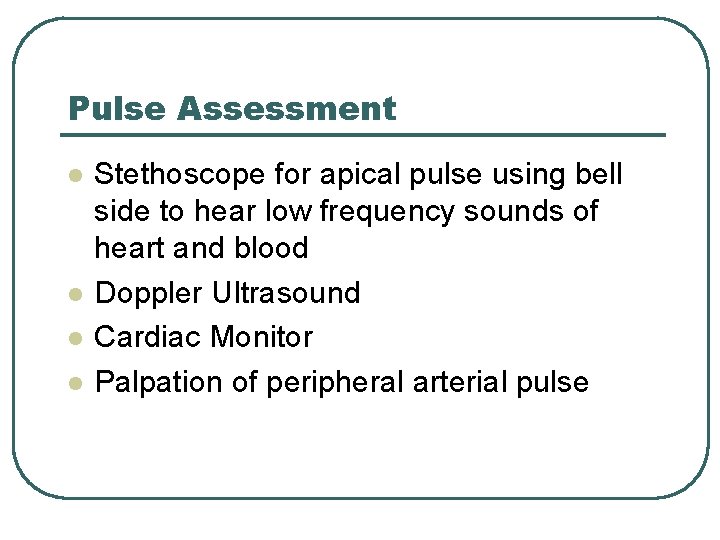 Pulse Assessment

- Stethoscope for apical pulse using bell side to hear low frequency sounds of heart and blood
- Doppler Ultrasound
- Cardiac Monitor
- Palpation of peripheral arterial pulse